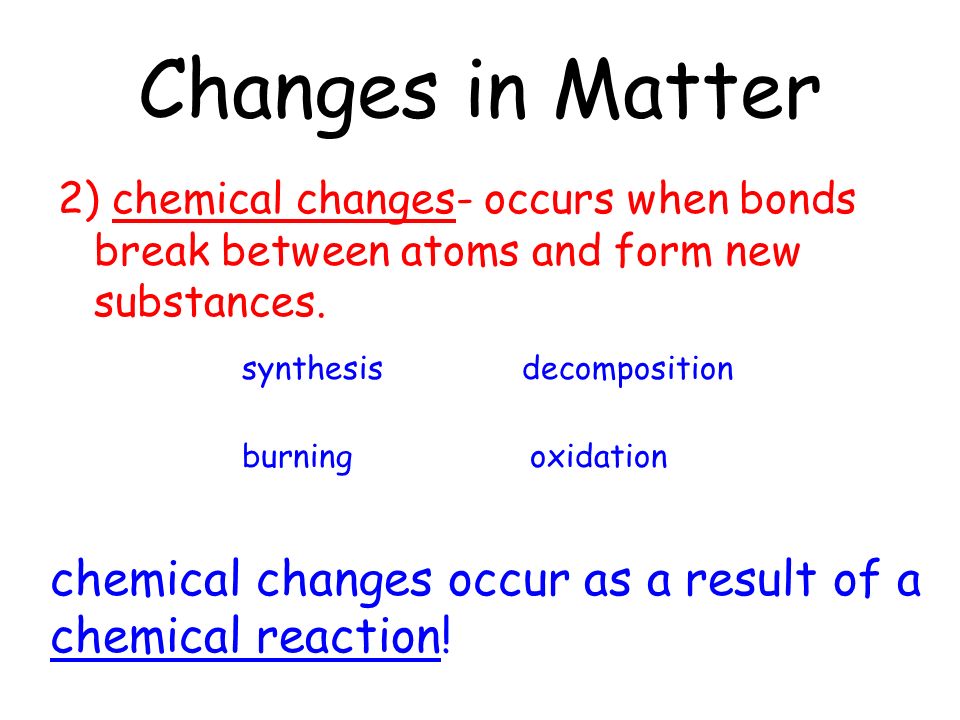 Changes in Matter

2) chemical changes- occurs when bonds break between atoms and form new substances.

synthesis decomposition

burning oxidation

chemical changes occur as a result of a chemical reaction!